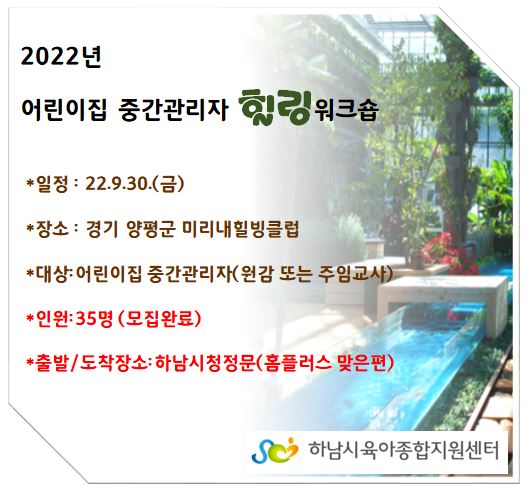 2022년

어린이집 중간관리자 힐링워크숍

*일정 : 22.9.30.(금)

*장소 : 경기 양평군 미리내힐빙클럽

*대상: 어린이집 중간관리자(원감 또는 주임교사)

*인원: 35명 (모집완료)

*출발/도착장소: 하남시청정문(홈플러스 맞은편)

하남시육아종합지원센터